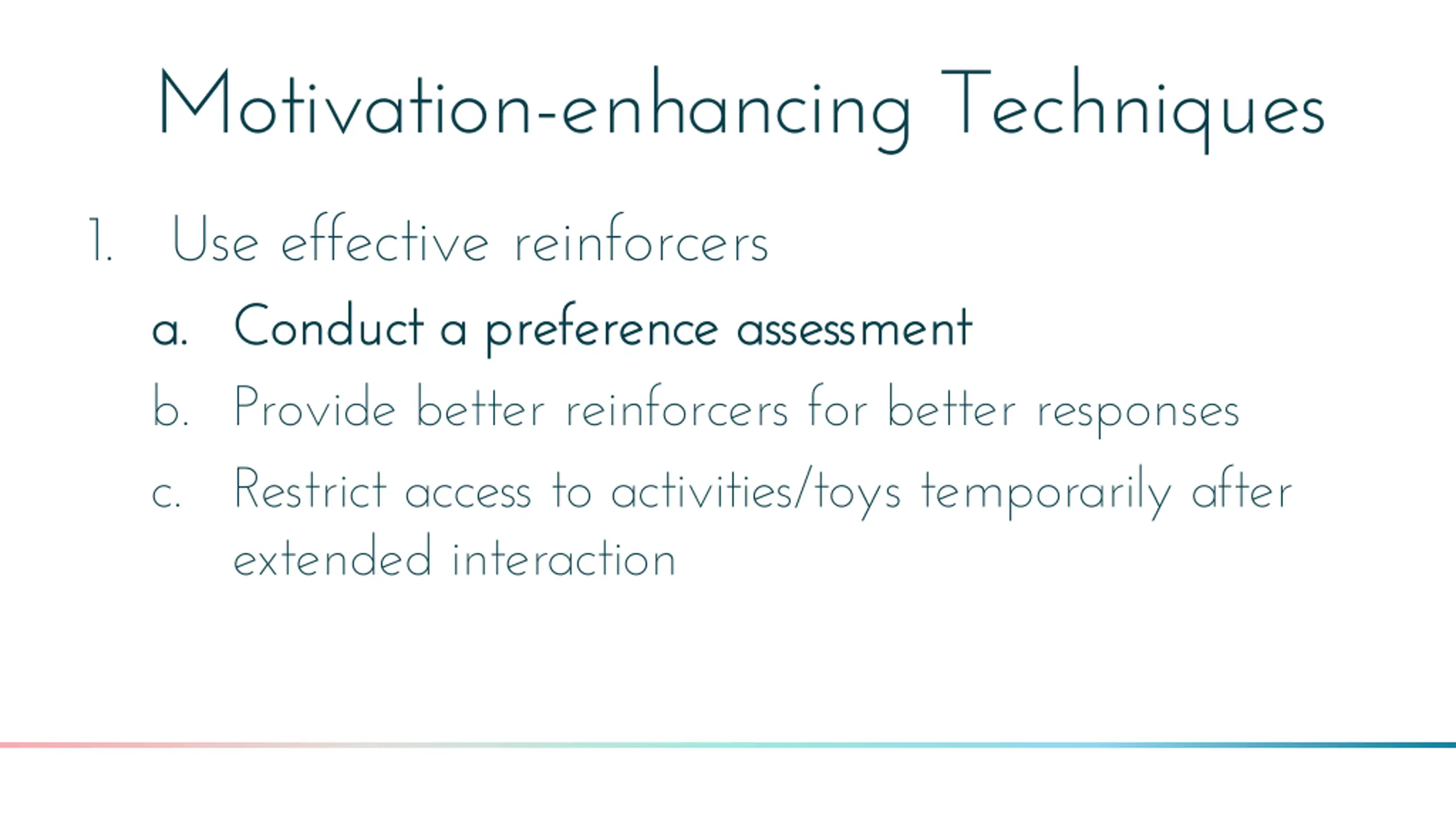 Motivation-enhancing Techniques

1. Use effective reinforcers

a. Conduct a preference assessment

b. Provide better reinforcers for better responses

c. Restrict access to activities/toys temporarily after extended interaction